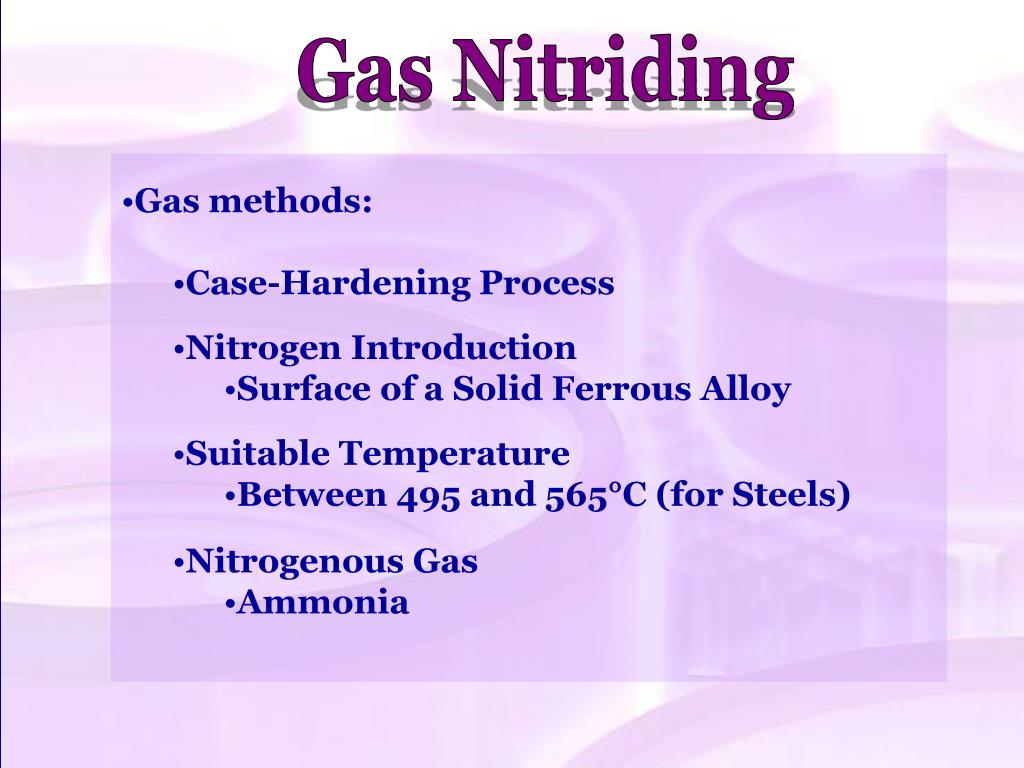 Gas Nitriding

•Gas methods:

•Case-Hardening Process

•Nitrogen Introduction
•Surface of a Solid Ferrous Alloy

•Suitable Temperature
•Between 495 and 565°C (for Steels)

•Nitrogenous Gas
•Ammonia